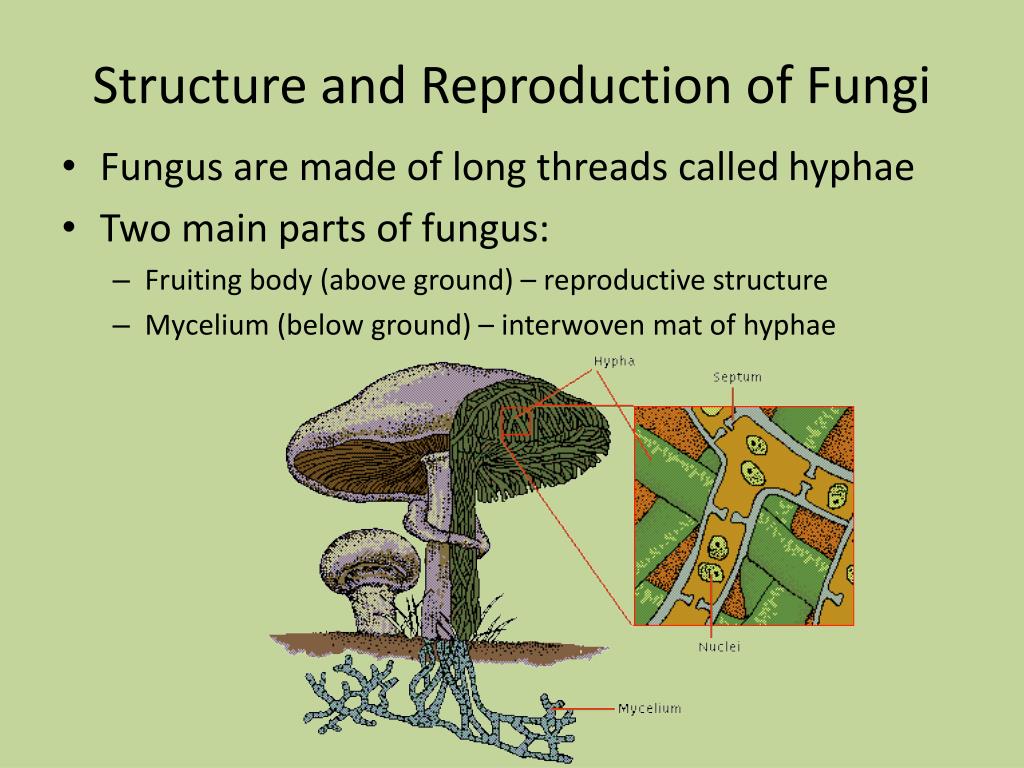 Structure and Reproduction of Fungi

• Fungus are made of long threads called hyphae

• Two main parts of fungus:

– Fruiting body (above ground) – reproductive structure

– Mycelium (below ground) – interwoven mat of hyphae

Hypha

Septum

Nuclei

Mycelium